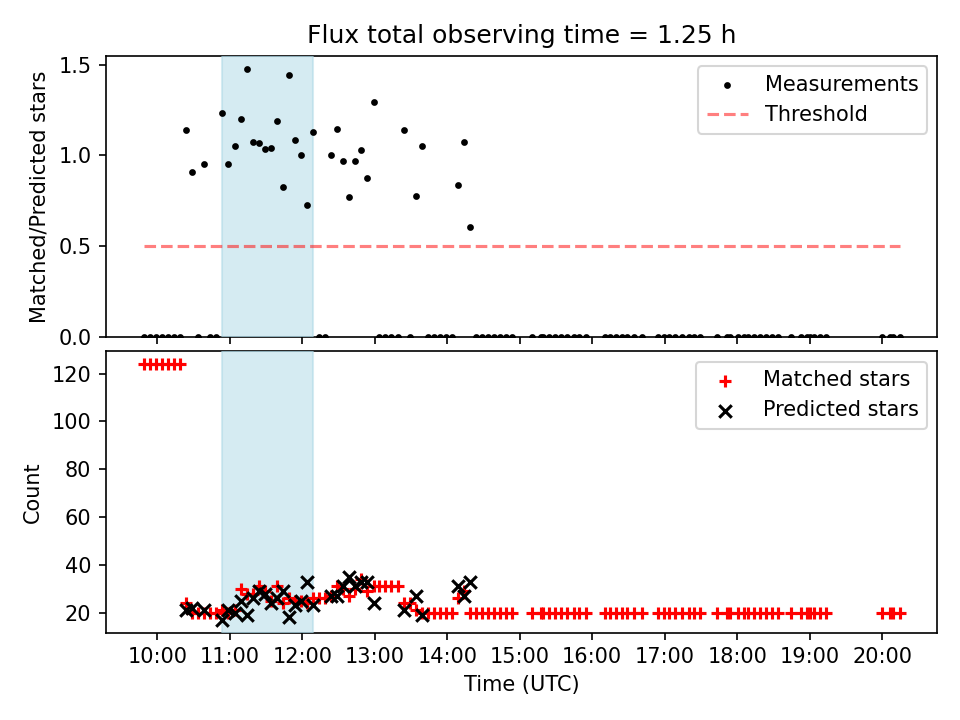 Flux total observing time = 1.25 h

Matched/Predicted stars

1.5
1.0
0.5
0.0

Measurements
Threshold

Count

120
100
80
60
40
20

Matched stars
Predicted stars

10:00 11:00 12:00 13:00 14:00 15:00 16:00 17:00 18:00 19:00 20:00

Time (UTC)